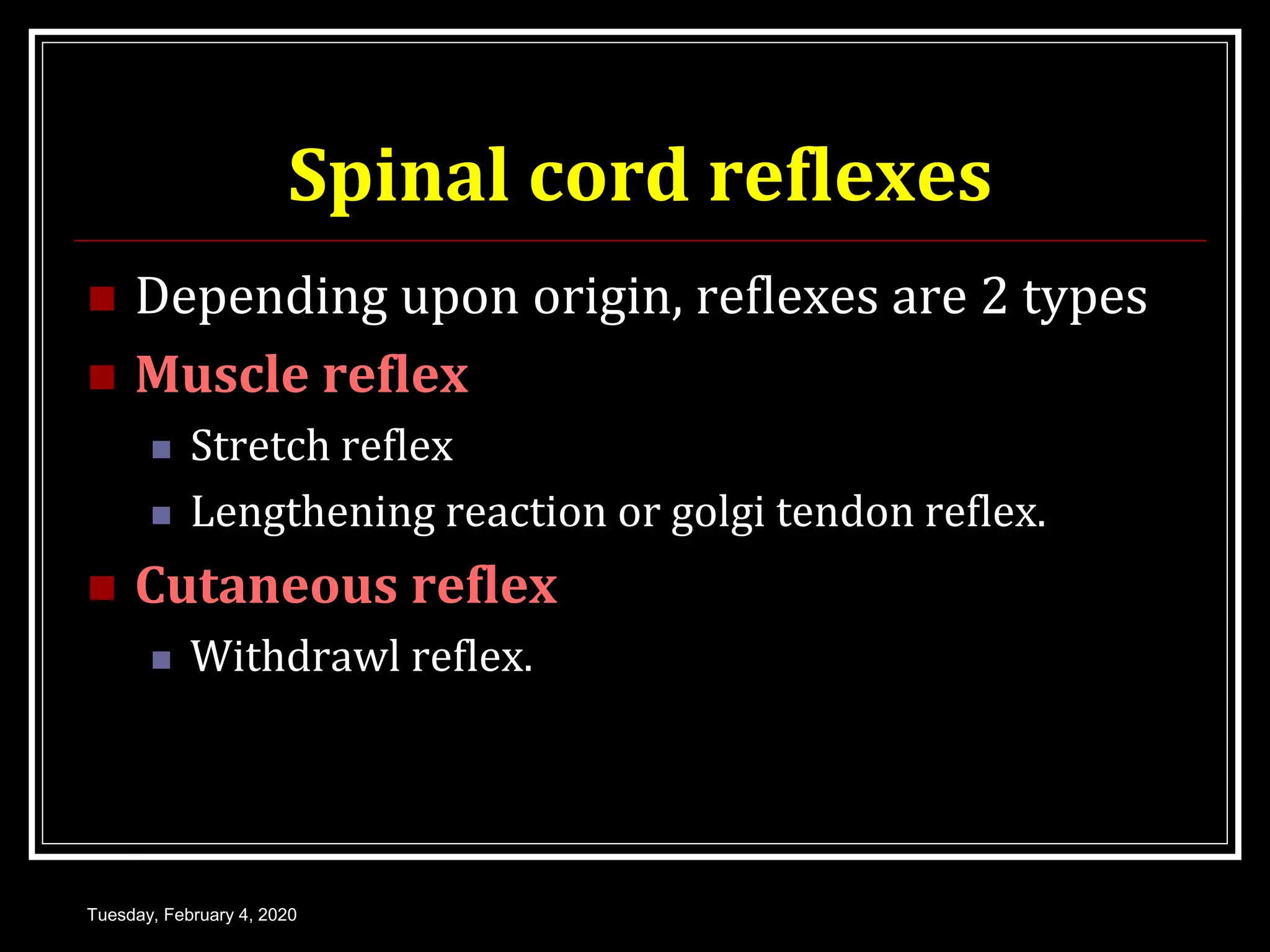 Spinal cord reflexes

Depending upon origin, reflexes are 2 types

Muscle reflex

Stretch reflex

Lengthening reaction or golgi tendon reflex.

Cutaneous reflex

Withdrawl reflex.

Tuesday, February 4, 2020